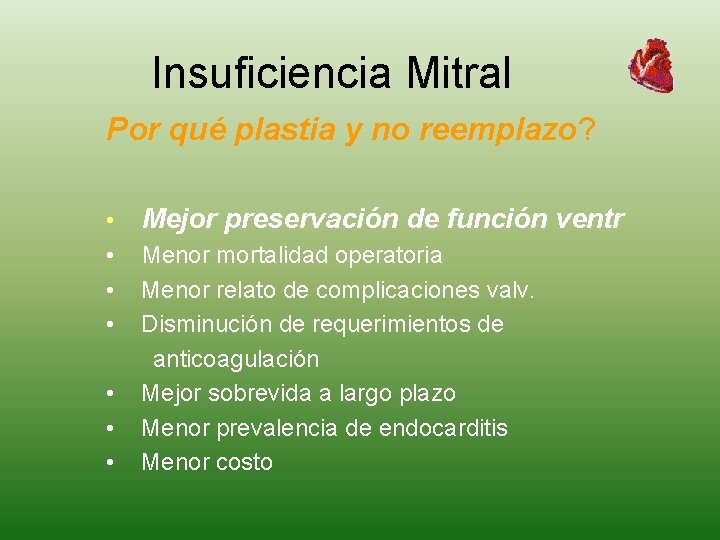 Insuficiencia Mitral

Por qué plastia y no reemplazo?

• Mejor preservación de función ventr
• Menor mortalidad operatoria
• Menor relato de complicaciones valv.
• Disminución de requerimientos de anticoagulación
• Mejor sobrevida a largo plazo
• Menor prevalencia de endocarditis
• Menor costo